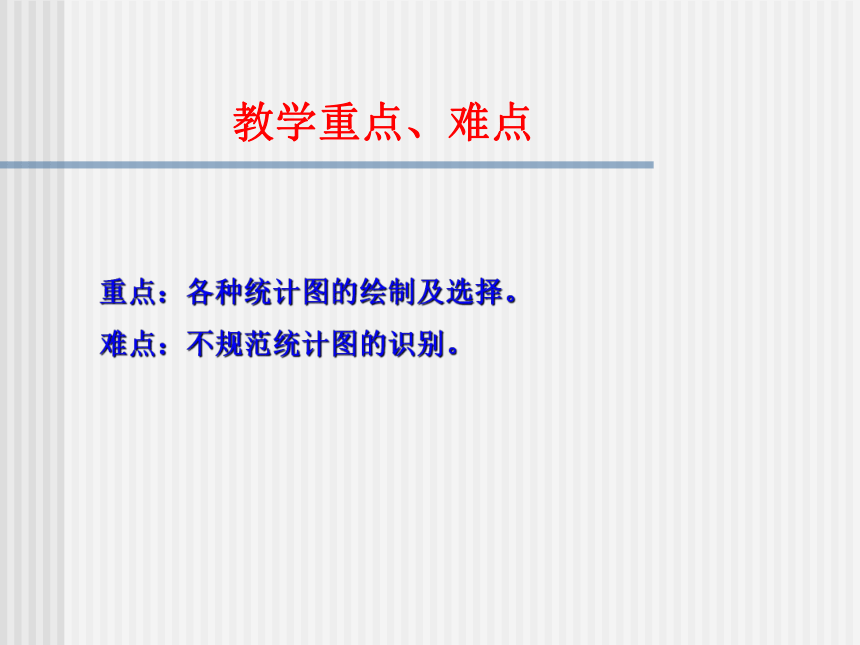 教学重点、难点

重点：各种统计图的绘制及选择。

难点：不规范统计图的识别。